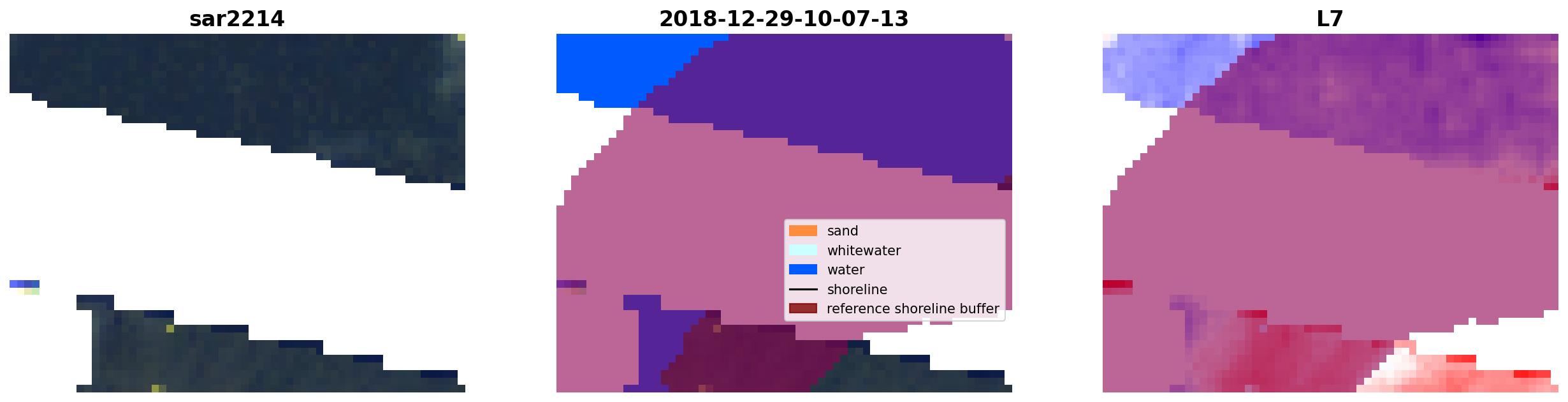 sar2214

2018-12-29-10-07-13

L7

sand
whitewater
water
shoreline
reference shoreline buffer